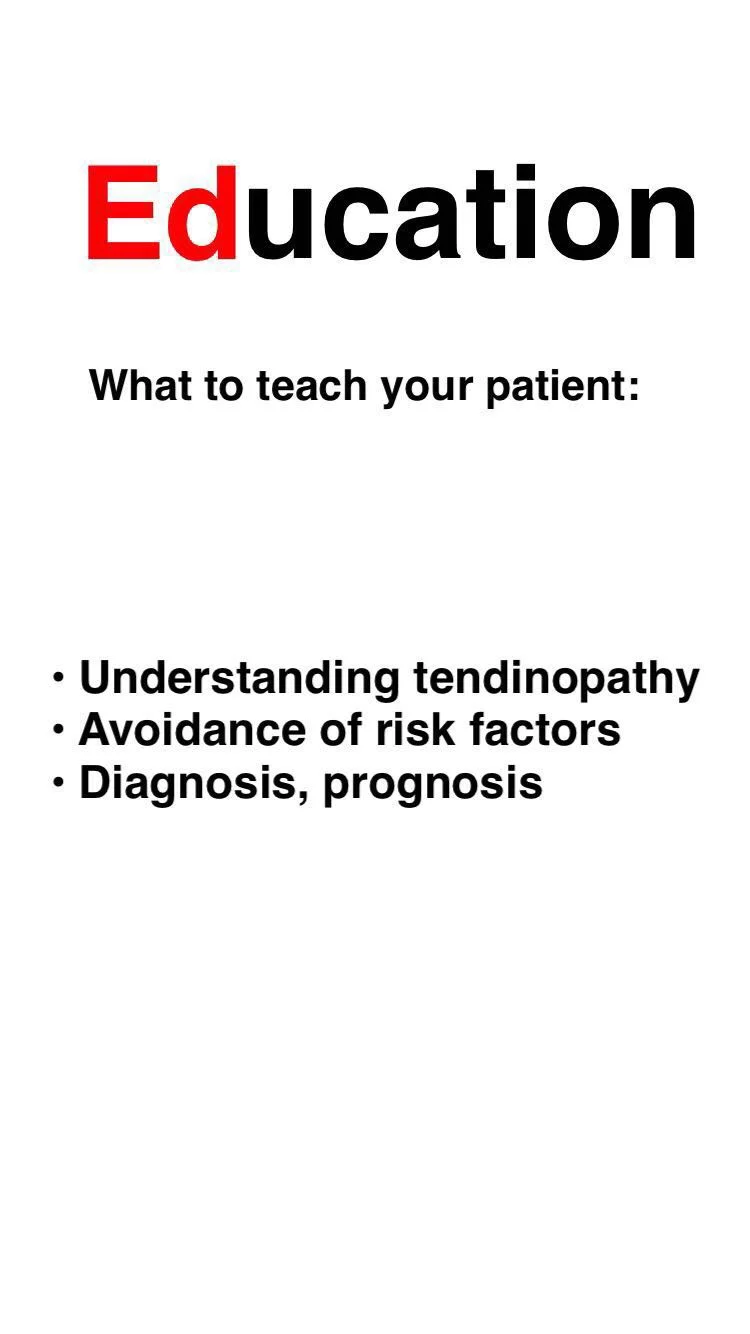 Education

What to teach your patient:

• Understanding tendinopathy
• Avoidance of risk factors
• Diagnosis, prognosis